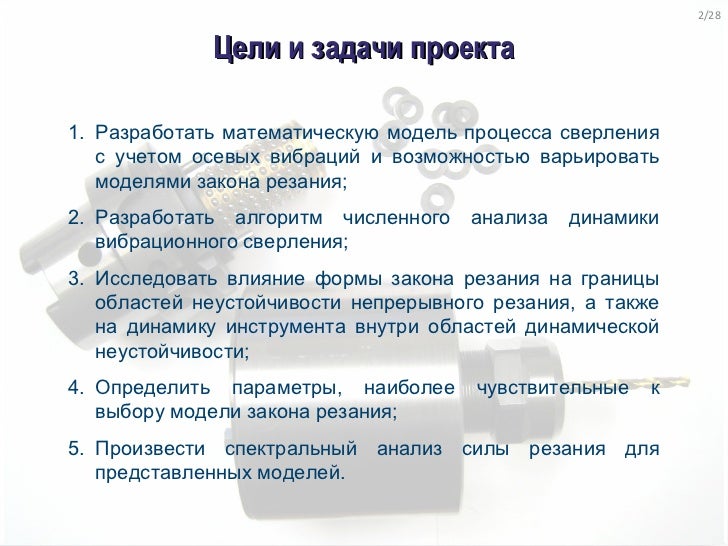 2/28

Цели и задачи проекта

1. Разработать математическую модель процесса сверления с учетом осевых вибраций и возможностью варьировать моделями закона резания;

2. Разработать алгоритм численного анализа динамики вибрационного сверления;

3. Исследовать влияние формы закона резания на границы областей неустойчивости непрерывного резания, а также на динамику инструмента внутри областей динамической неустойчивости;

4. Определить параметры, наиболее чувствительные к выбору модели закона резания;

5. Произвести спектральный анализ силы резания для представленных моделей.